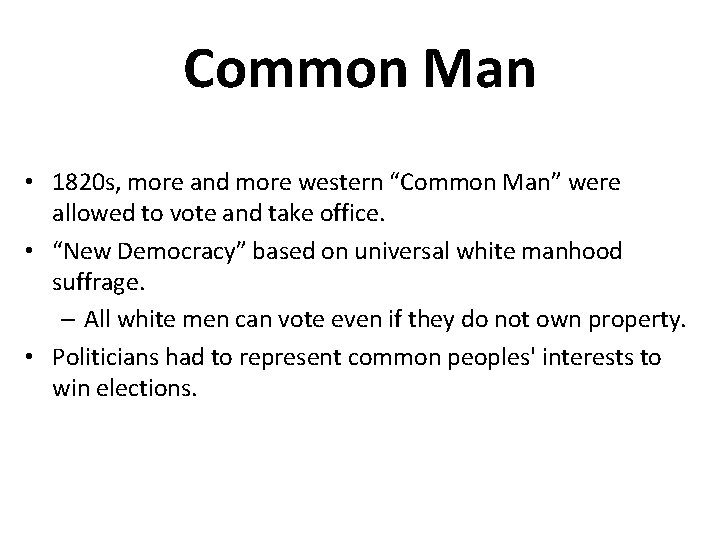 Common Man

• 1820s, more and more western “Common Man” were allowed to vote and take office.
• “New Democracy” based on universal white manhood suffrage.
– All white men can vote even if they do not own property.
• Politicians had to represent common peoples' interests to win elections.